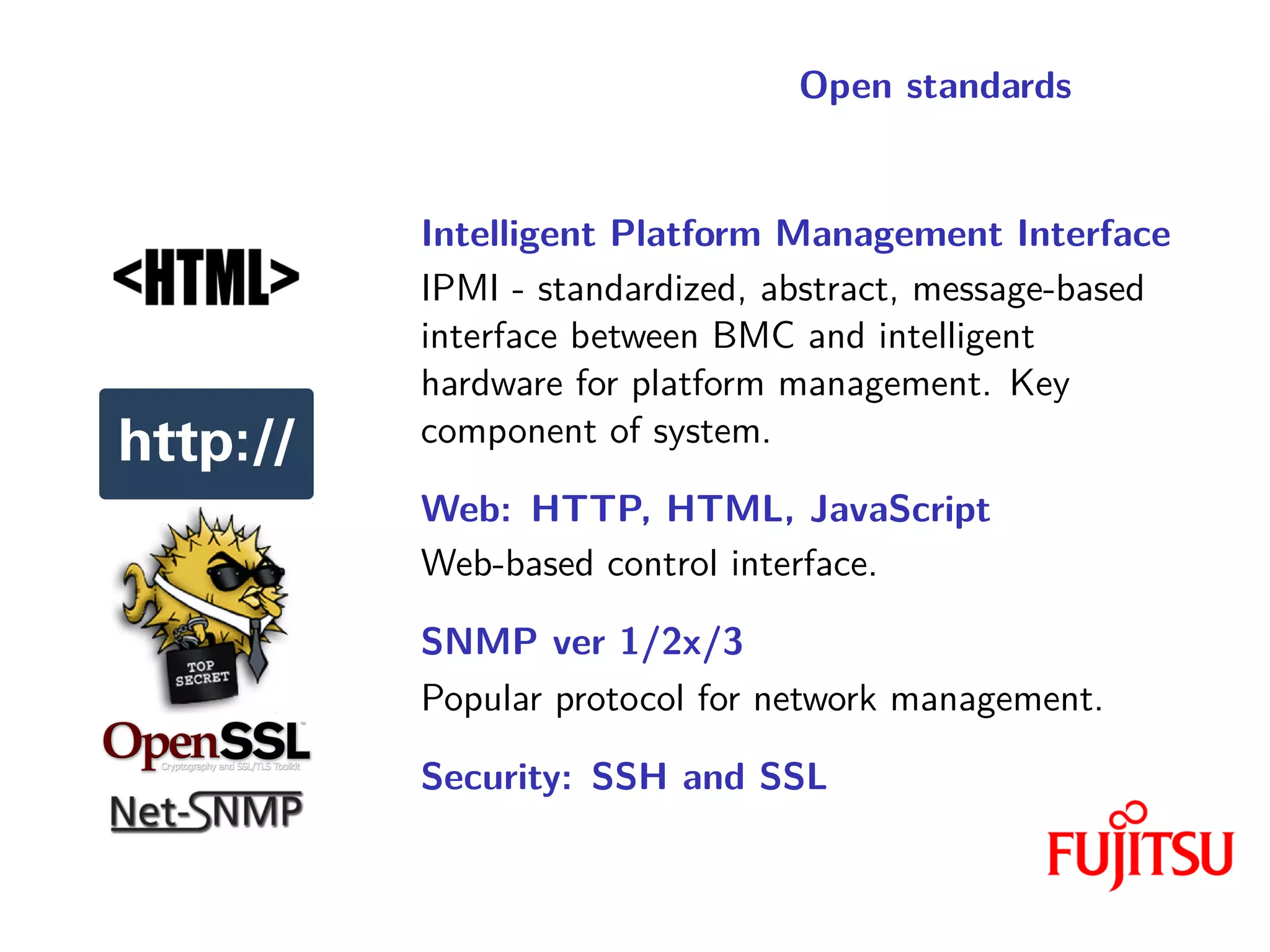 Open standards

<HTML>

http://

TOP SECRET

OpenSSL
Cryptography and SSL/TLS Toolkit

Net-SNMP

Intelligent Platform Management Interface

IPMI - standardized, abstract, message-based interface between BMC and intelligent hardware for platform management. Key component of system.

Web: HTTP, HTML, JavaScript

Web-based control interface.

SNMP ver 1/2x/3

Popular protocol for network management.

Security: SSH and SSL

FUJITSU